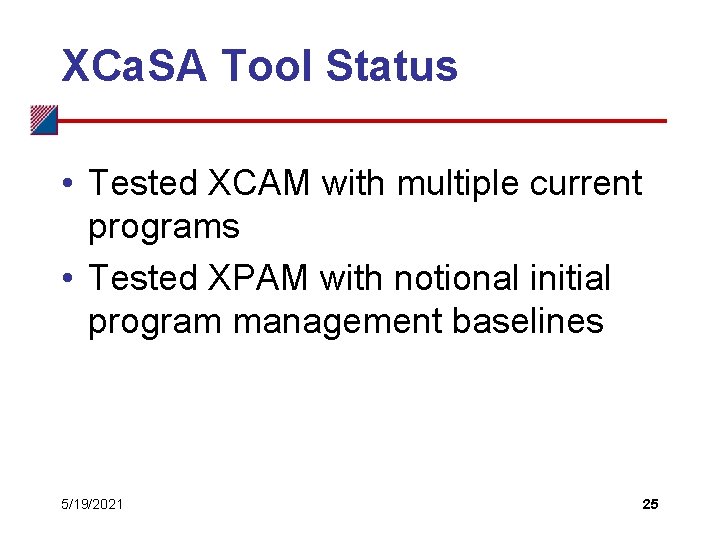 XCaSA Tool Status

• Tested XCAM with multiple current programs

• Tested XPAM with notional initial program management baselines

5/19/2021

25